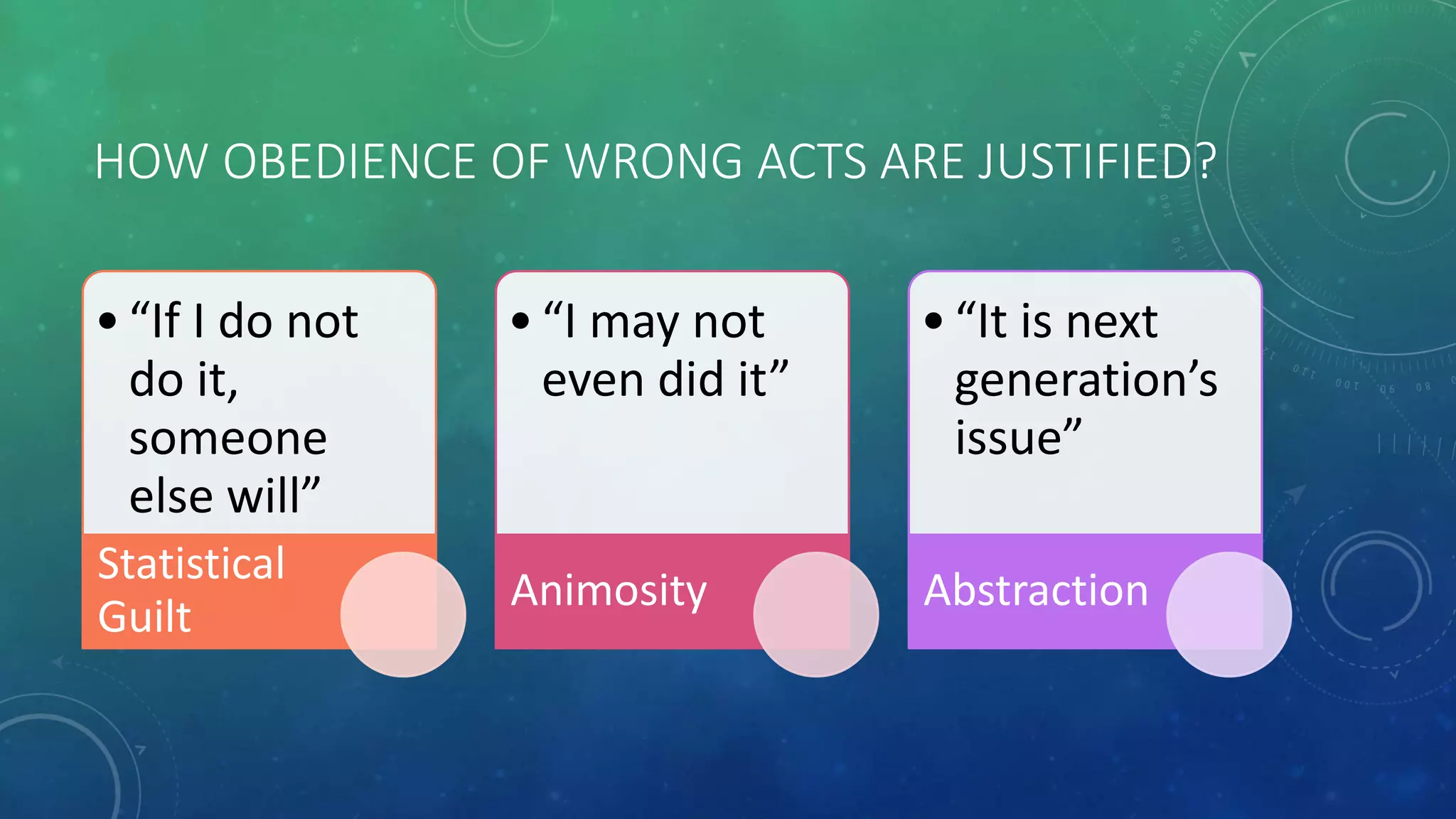 HOW OBEDIENCE OF WRONG ACTS ARE JUSTIFIED?

• “If I do not do it, someone else will”

Statistical Guilt

• “I may not even did it”

Animosity

• “It is next generation’s issue”

Abstraction